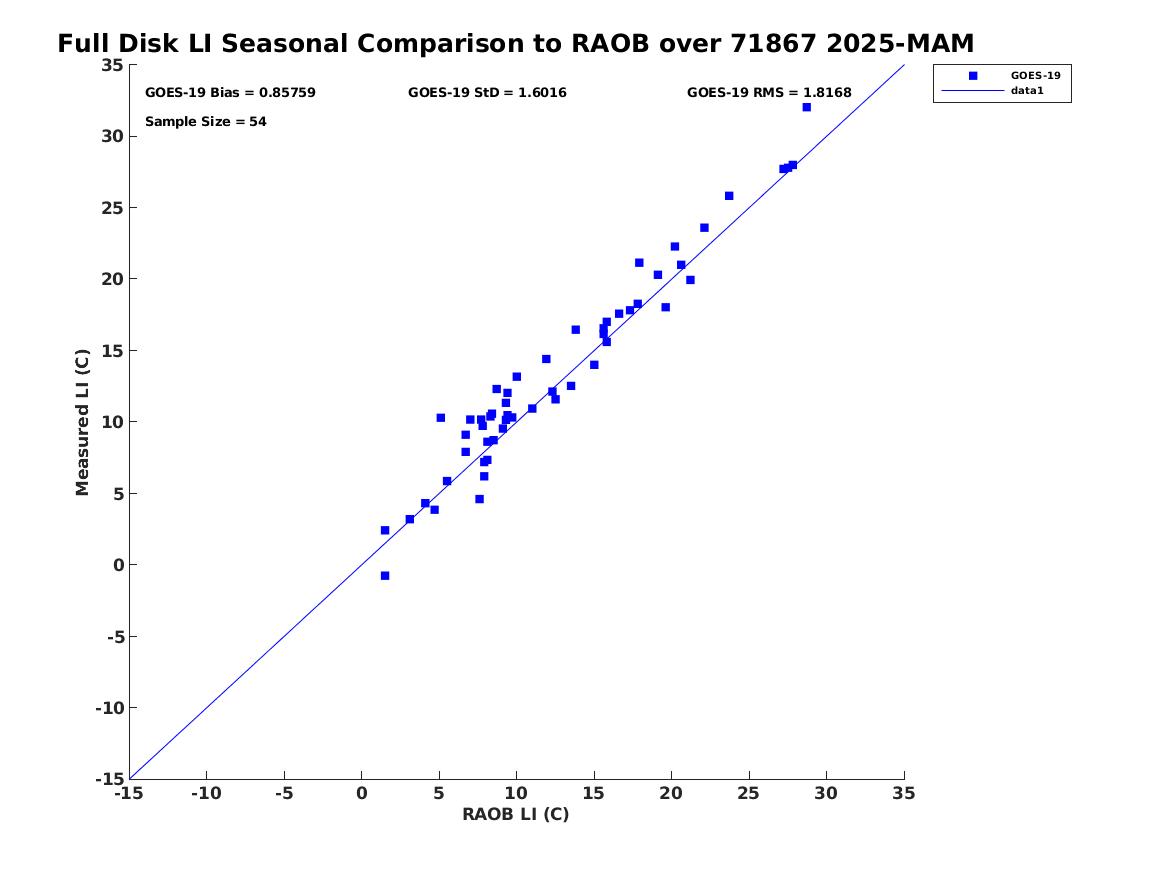 Full Disk LI Seasonal Comparison to RAOB over 71867 2025-MAM

GOES-19 Bias = 0.85759

GOES-19 StD = 1.6016

GOES-19 RMS = 1.8168

Sample Size = 54

GOES-19
data1

Measured LI (C)

35
30
25
20
15
10
5
0
-5
-10
-15

-15 -10 -5 0 5 10 15 20 25 30 35

RAOB LI (C)